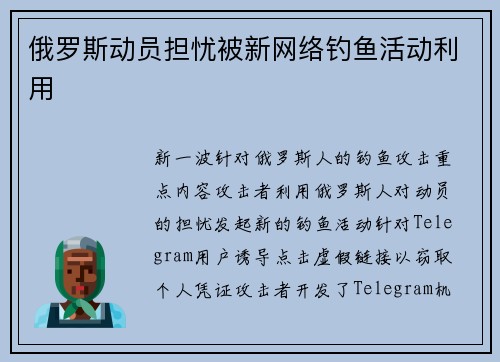 俄罗斯动员担忧被新网络钓鱼活动利用

新一波针对俄罗斯人的钓鱼攻击重点内容攻击者利用俄罗斯人对动员的担忧发起新的钓鱼活动针对Telegram用户诱导点击虚假链接以窃取个人凭证攻击者开发了Telegram机